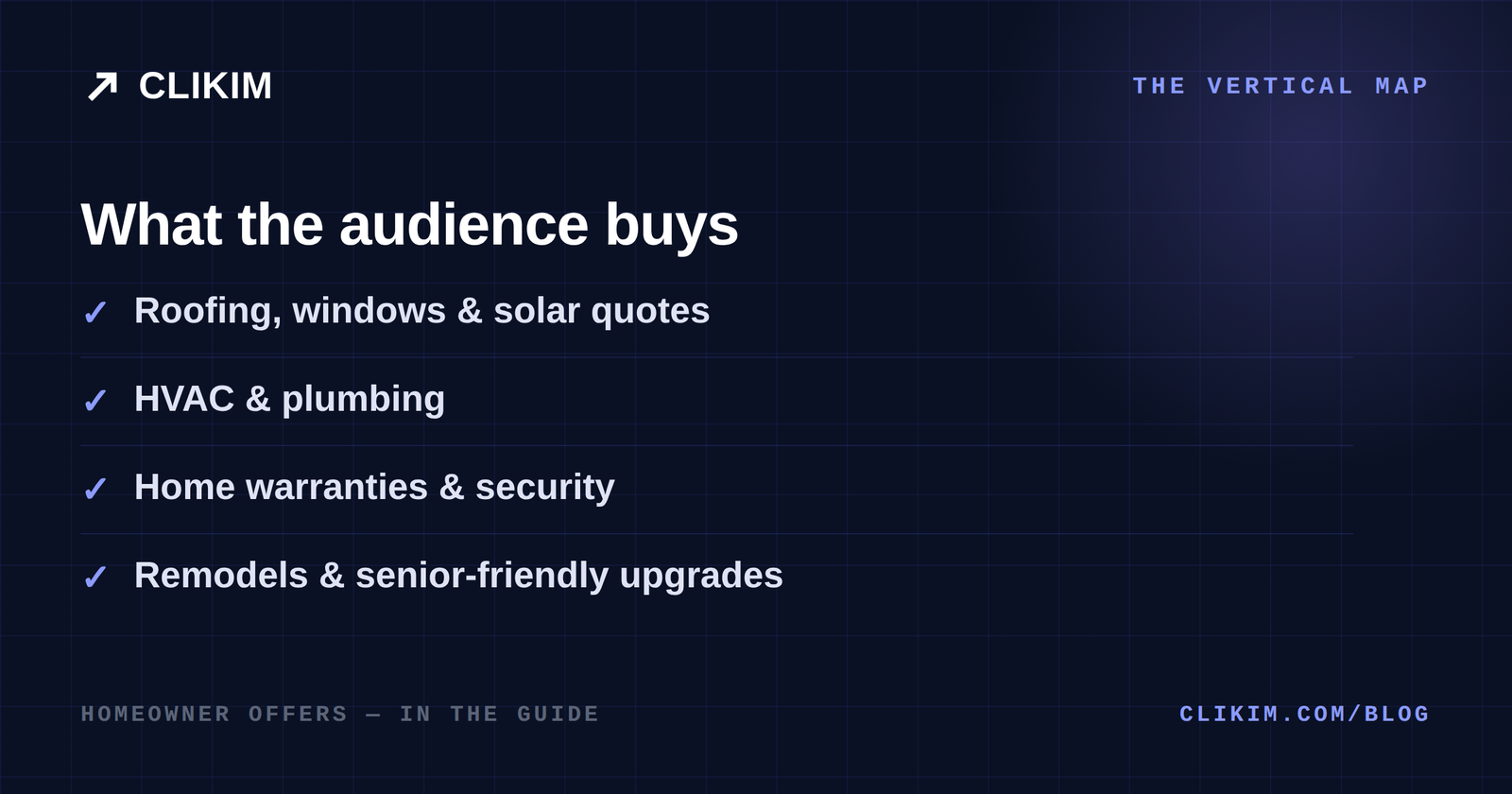 ↗ CLIKIM

THE VERTICAL MAP

What the audience buys

✓ Roofing, windows & solar quotes

✓ HVAC & plumbing

✓ Home warranties & security

✓ Remodels & senior-friendly upgrades

HOMEOWNER OFFERS — IN THE GUIDE

CLIKIM.COM/BLOG